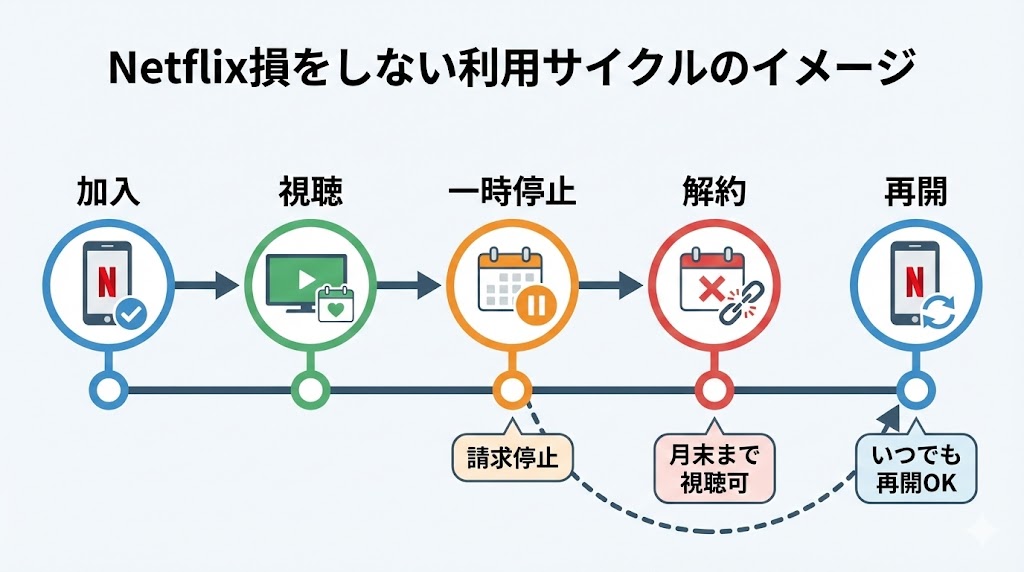 Netflix損をしない利用サイクルのイメージ

加入

視聴

一時停止

解約

再開

N

N

請求停止

月末まで視聴可

いつでも再開OK